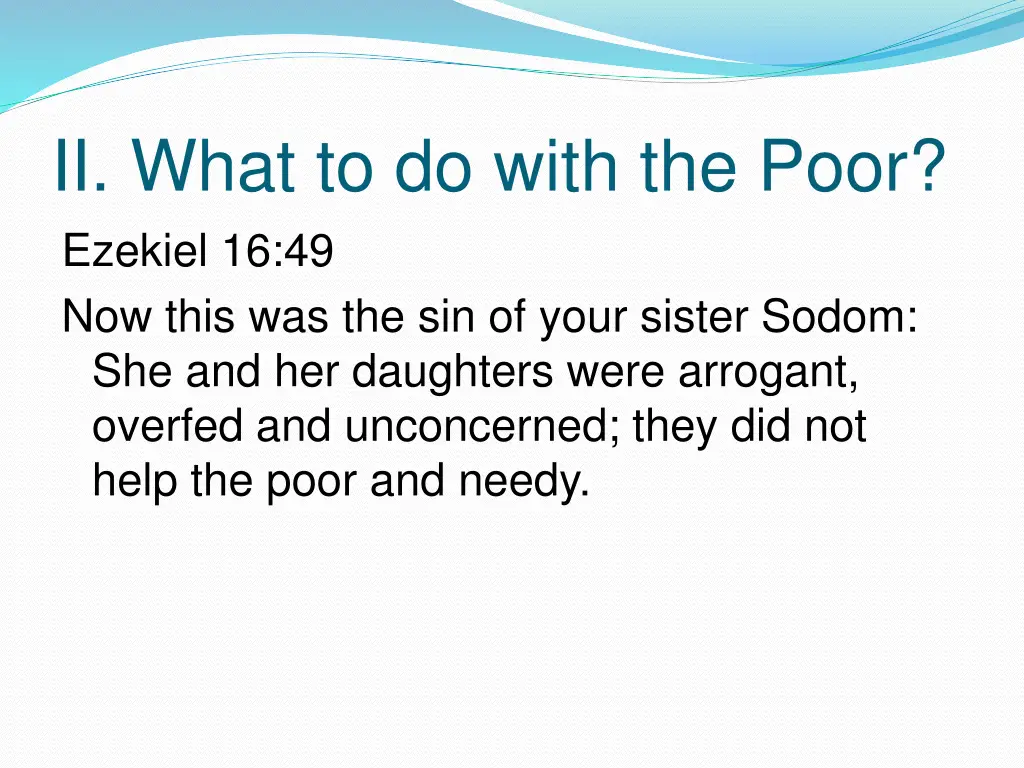 II. What to do with the Poor?

Ezekiel 16:49

Now this was the sin of your sister Sodom: She and her daughters were arrogant, overfed and unconcerned; they did not help the poor and needy.